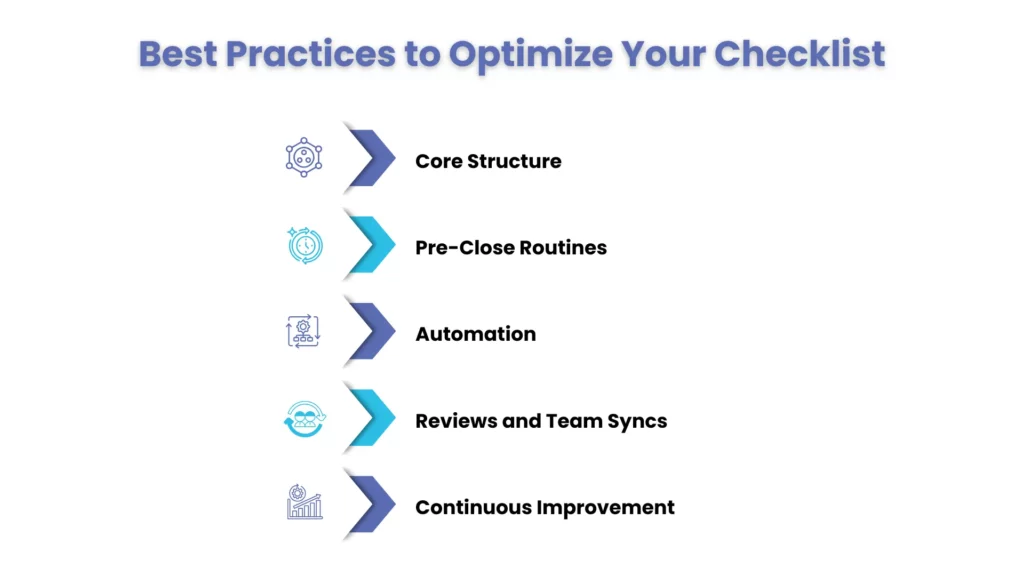 Best Practices to Optimize Your Checklist

Core Structure

Pre-Close Routines

Automation

Reviews and Team Syncs

Continuous Improvement